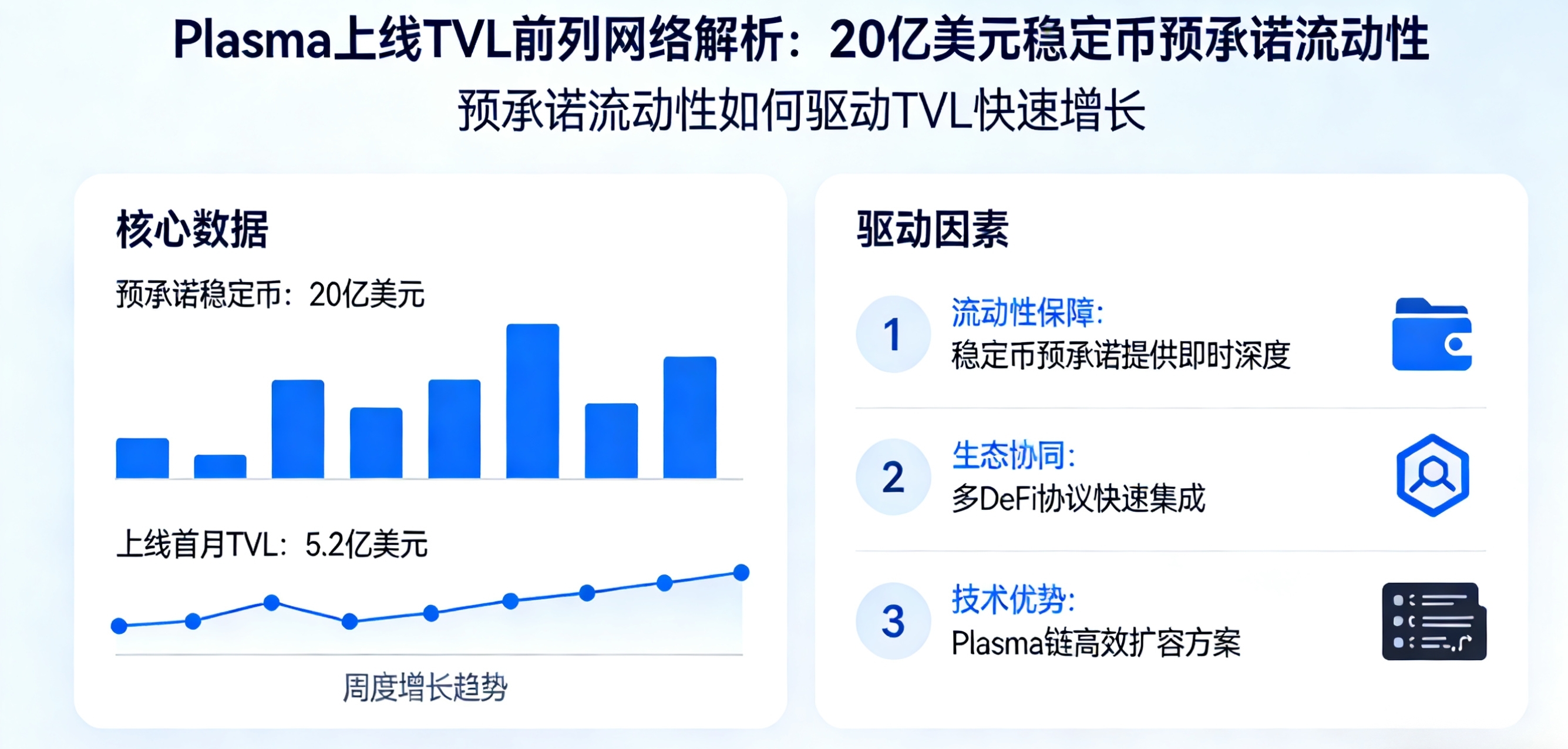 Plasma上线TVL前列网络解析：20亿美元稳定币预承诺流动性

预承诺流动性如何驱动TVL快速增长

核心数据

预承诺稳定币：20亿美元

上线首月TVL：5.2亿美元

周度增长趋势

驱动因素

1
流动性保障:
稳定币预承诺提供即时深度

2
生态协同:
多DeFi协议快速集成

3
技术优势:
Plasma链高效扩容方案